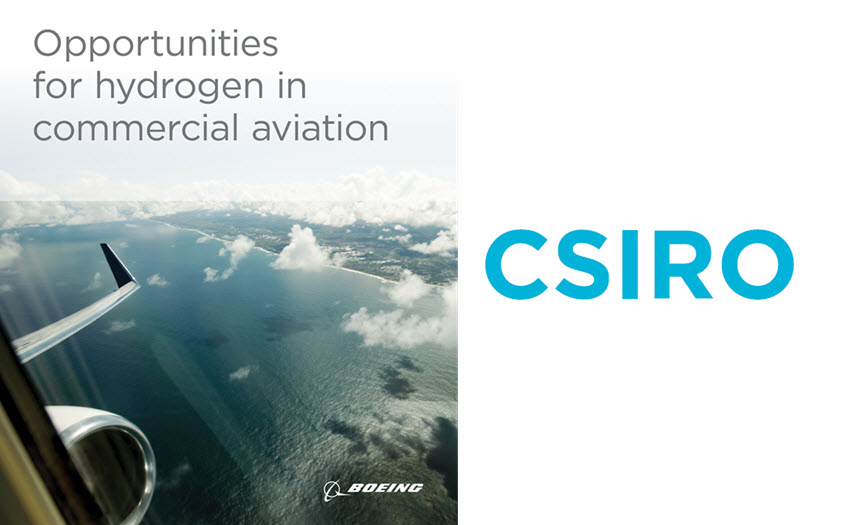 Opportunities for hydrogen in commercial aviation

BOEING

CSIRO